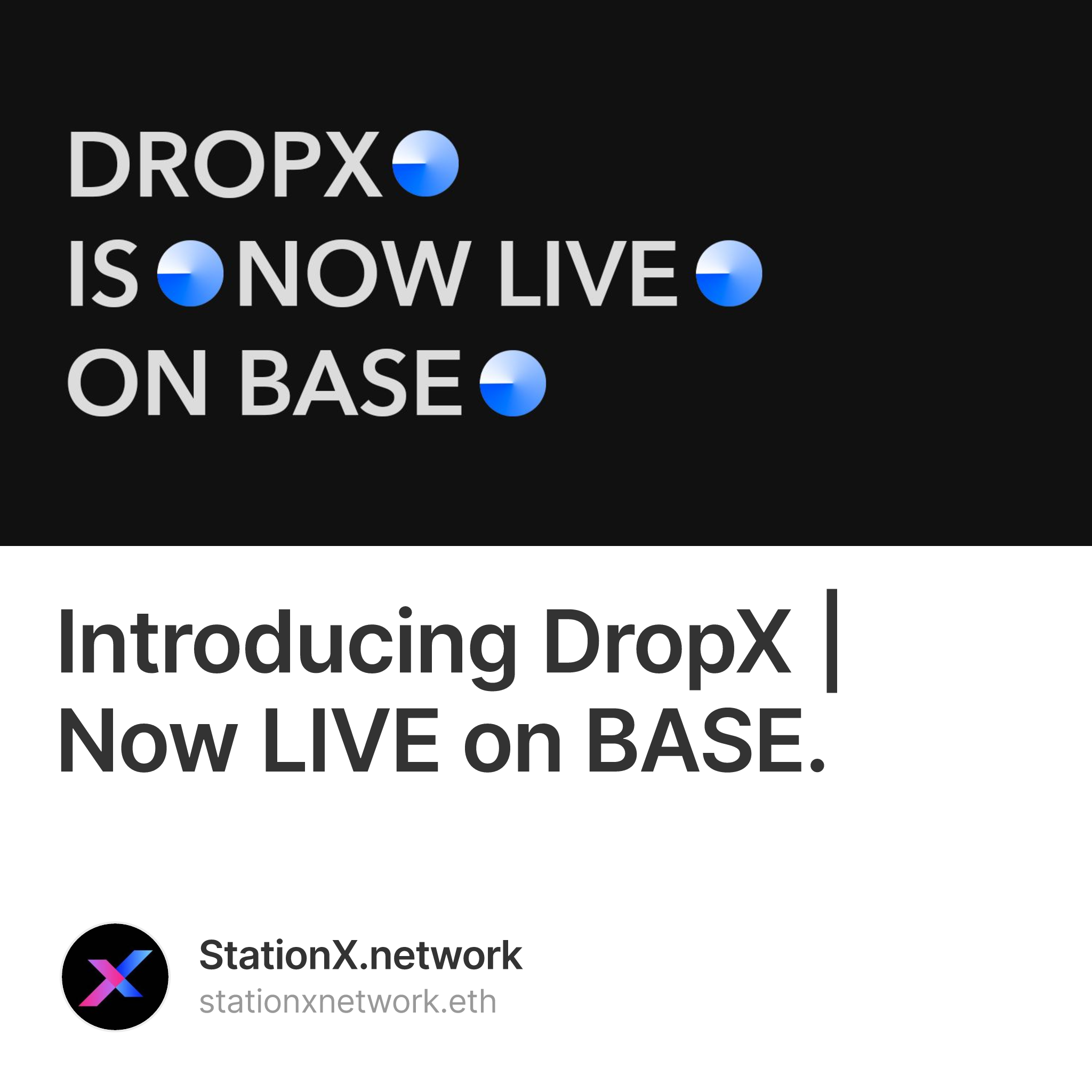 DROPX
IS NOW LIVE
ON BASE

Introducing DropX | Now LIVE on BASE.

StationX.network
stationxnetwork.eth